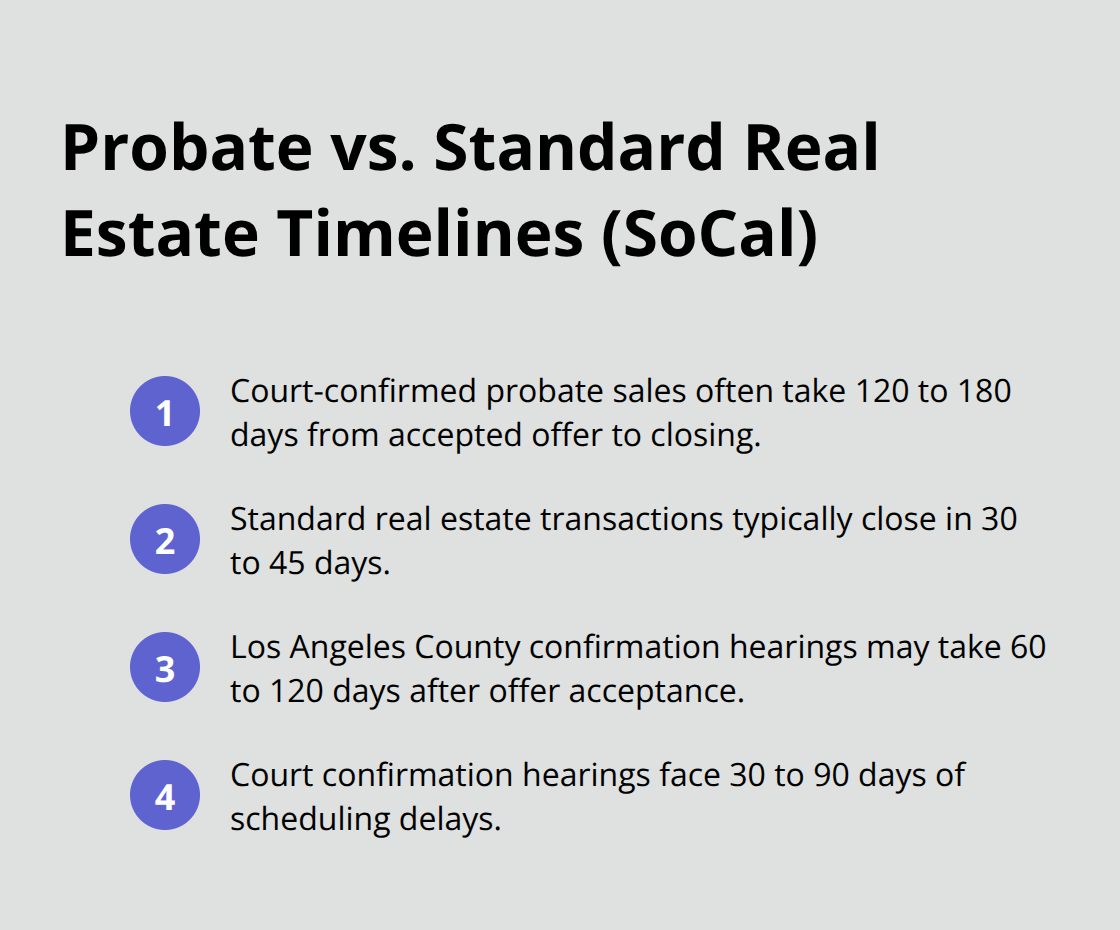 Probate vs. Standard Real Estate Timelines (SoCal)

1 Court-confirmed probate sales often take 120 to 180 days from accepted offer to closing.

2 Standard real estate transactions typically close in 30 to 45 days.

3 Los Angeles County confirmation hearings may take 60 to 120 days after offer acceptance.

4 Court confirmation hearings face 30 to 90 days of scheduling delays.